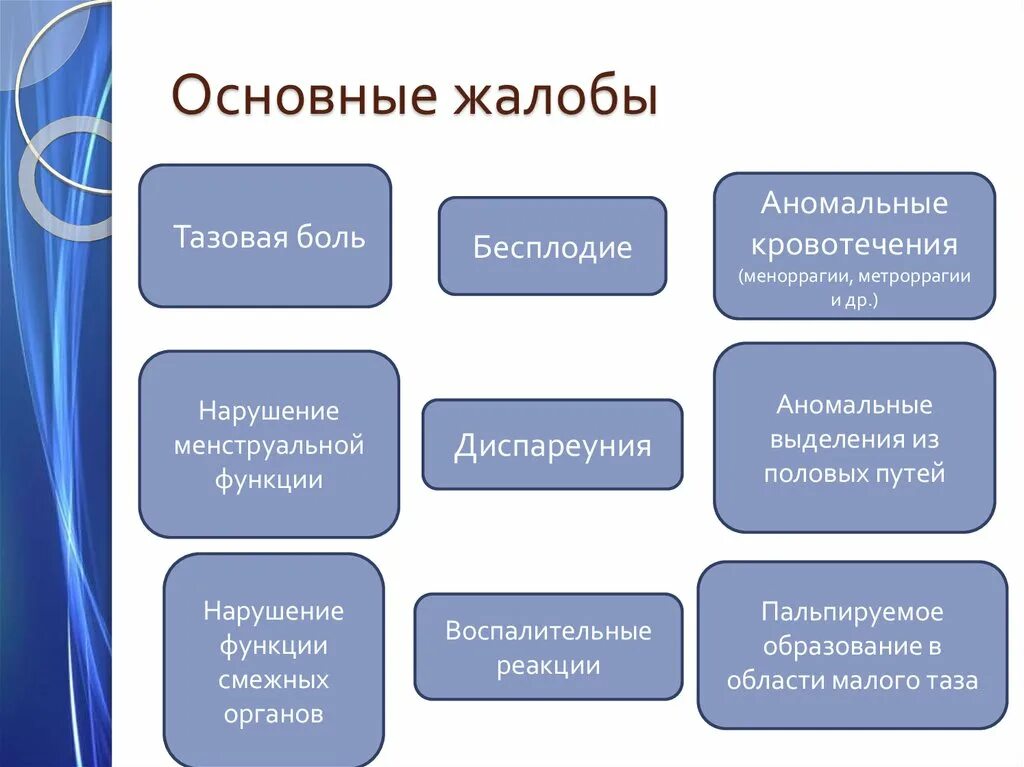 Основные жалобы

Тазовая боль

Бесплодие

Аномальные кровотечения (меноррагии, метроррагии и др.)

Нарушение менструальной функции

Диспареуния

Аномальные выделения из половых путей

Нарушение функции смежных органов

Воспалительные реакции

Пальпируемое образование в области малого таза